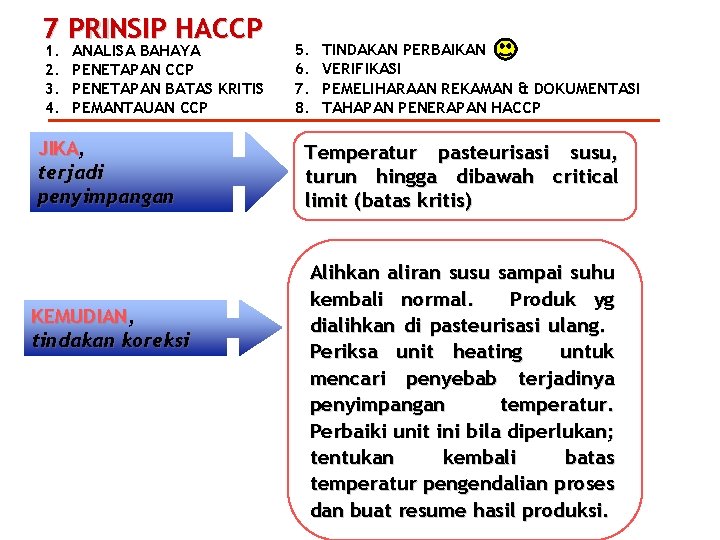 7 PRINSIP HACCP

1. ANALISA BAHAYA
2. PENETAPAN CCP
3. PENETAPAN BATAS KRITIS
4. PEMANTAUAN CCP

5. TINDAKAN PERBAIKAN
6. VERIFIKASI
7. PEMELIHARAAN REKAMAN & DOKUMENTASI
8. TAHAPAN PENERAPAN HACCP

JIKA, terjadi penyimpangan

Temperatur pasteurisasi susu, turun hingga dibawah critical limit (batas kritis)

KEMUDIAN, tindakan koreksi

Alihkan aliran susu sampai suhu kembali normal. Produk yg dialihkan di pasteurisasi ulang. Periksa unit heating untuk mencari penyebab terjadinya penyimpangan temperatur. Perbaiki unit ini bila diperlukan; tentukan kembali batas temperatur pengendalian proses dan buat resume hasil produksi.